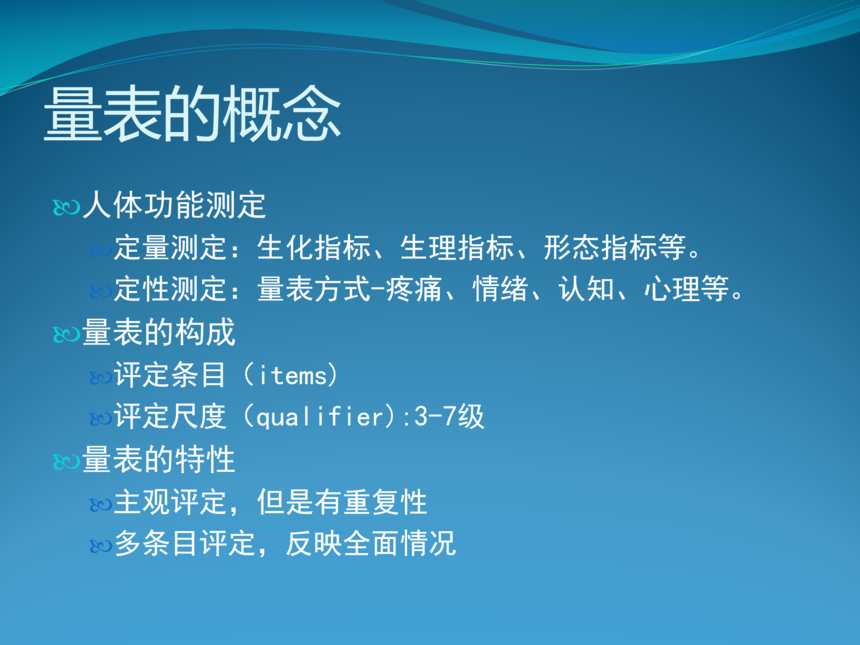 量表的概念

人体功能测定

定量测定：生化指标、生理指标、形态指标等。

定性测定：量表方式-疼痛、情绪、认知、心理等。

量表的构成

评定条目（items）

评定尺度（qualifier):3-7级

量表的特性

主观评定，但是有重复性

多条目评定，反映全面情况